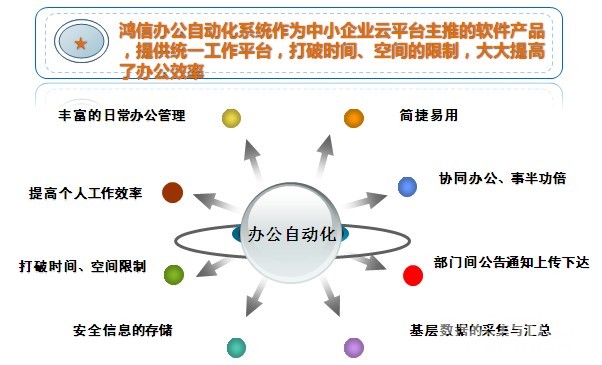 鸿信办公自动化系统作为中小企业云平台主推的软件产品，提供统一工作平台，打破时间、空间的限制，大大提高了办公效率

丰富的日常办公管理

简捷易用

提高个人工作效率

协同办公、事半功倍

办公自动化

打破时间、空间限制

部门间公告通知上传下达

安全信息的存储

基层数据的采集与汇总